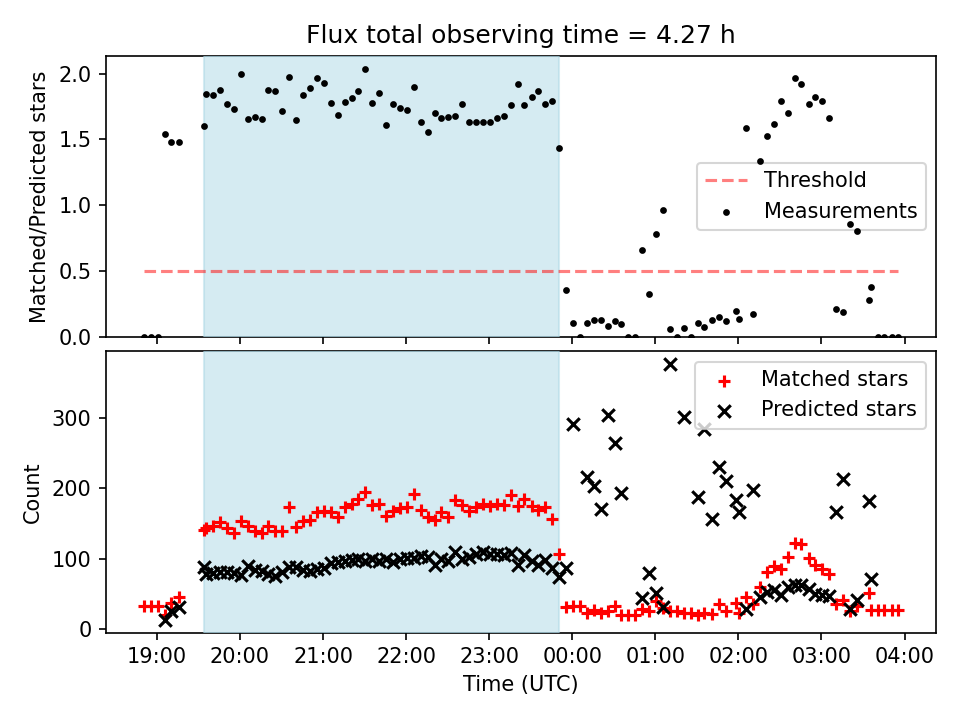 Flux total observing time = 4.27 h

Matched/Predicted stars

2.0
1.5
1.0
0.5
0.0

Threshold
Measurements

Count

300
200
100
0

Matched stars
Predicted stars

19:00
20:00
21:00
22:00
23:00
00:00
01:00
02:00
03:00
04:00

Time (UTC)